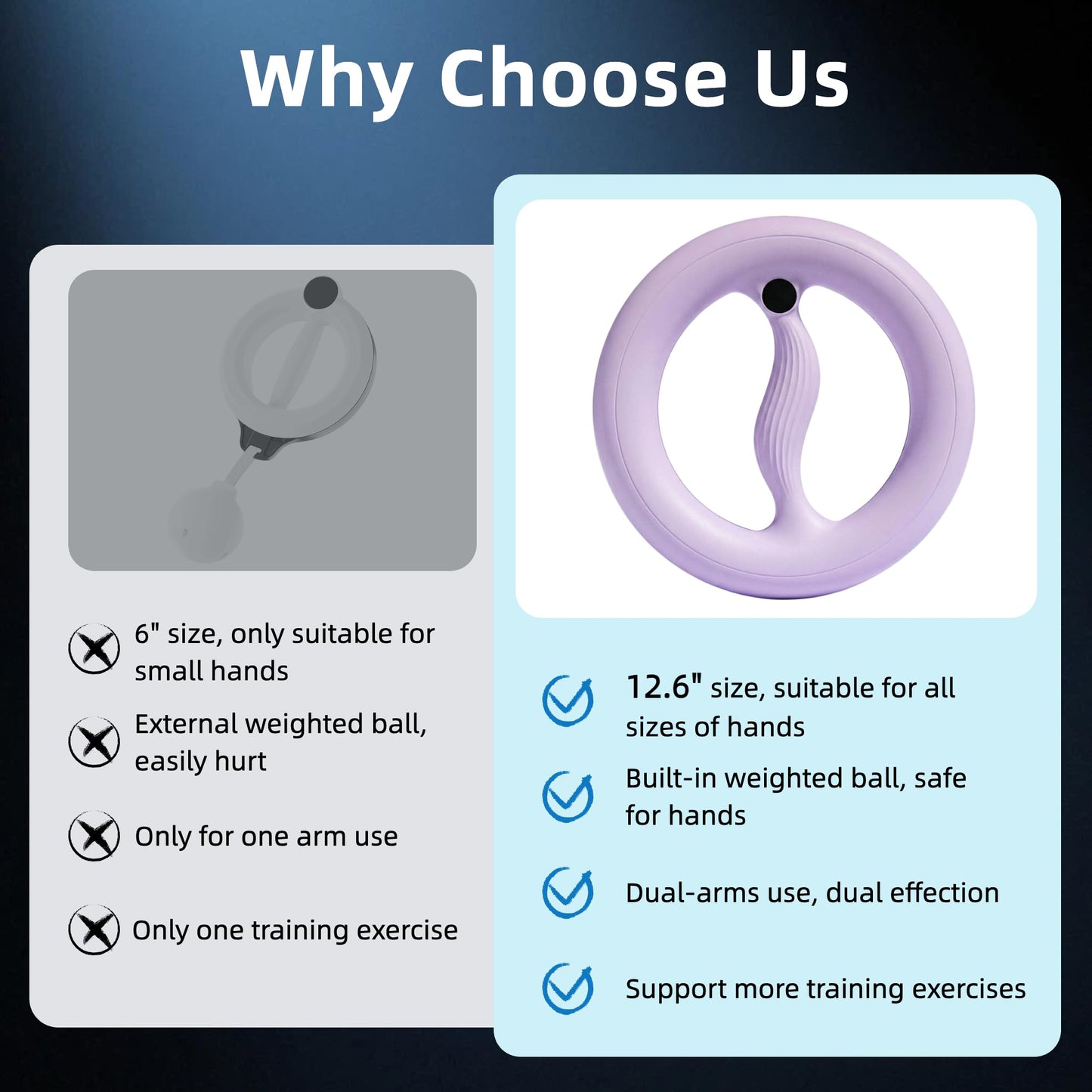 Why Choose Us

6" size, only suitable for small hands

External weighted ball, easily hurt

Only for one arm use

Only one training exercise

12.6" size, suitable for all sizes of hands

Built-in weighted ball, safe for hands

Dual-arms use, dual effection

Support more training exercises